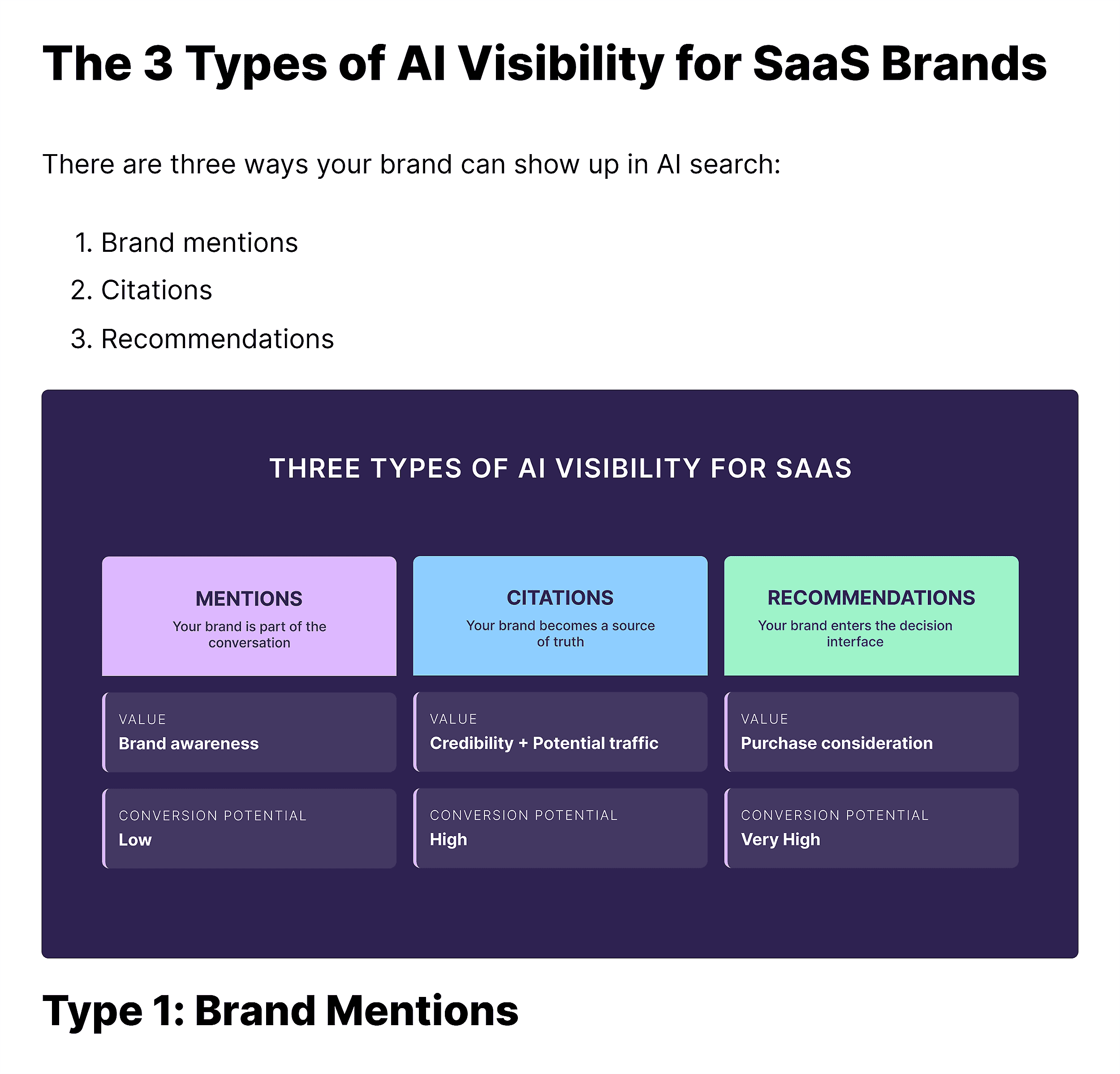 The 3 Types of AI Visibility for SaaS Brands

There are three ways your brand can show up in AI search:

1. Brand mentions
2. Citations
3. Recommendations

THREE TYPES OF AI VISIBILITY FOR SAAS

MENTIONS
Your brand is part of the conversation

VALUE
Brand awareness

CONVERSION POTENTIAL
Low

CITATIONS
Your brand becomes a source of truth

VALUE
Credibility + Potential traffic

CONVERSION POTENTIAL
High

RECOMMENDATIONS
Your brand enters the decision interface

VALUE
Purchase consideration

CONVERSION POTENTIAL
Very High

Type 1: Brand Mentions